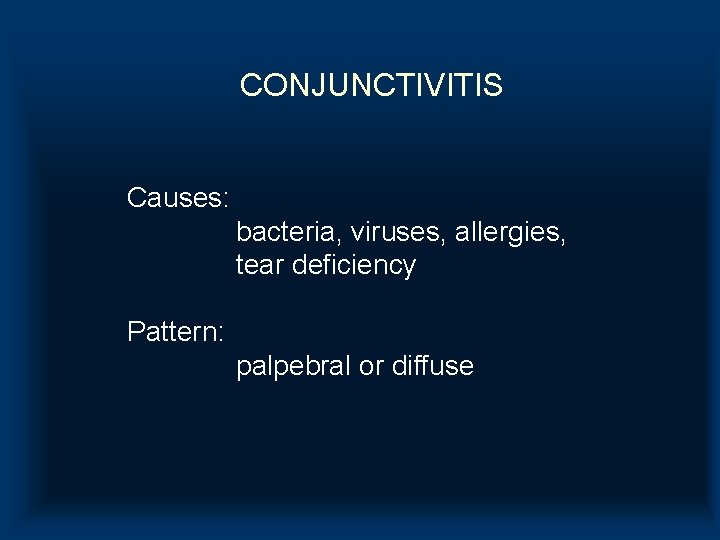 CONJUNCTIVITIS

Causes:
bacteria, viruses, allergies, tear deficiency

Pattern:
palpebral or diffuse